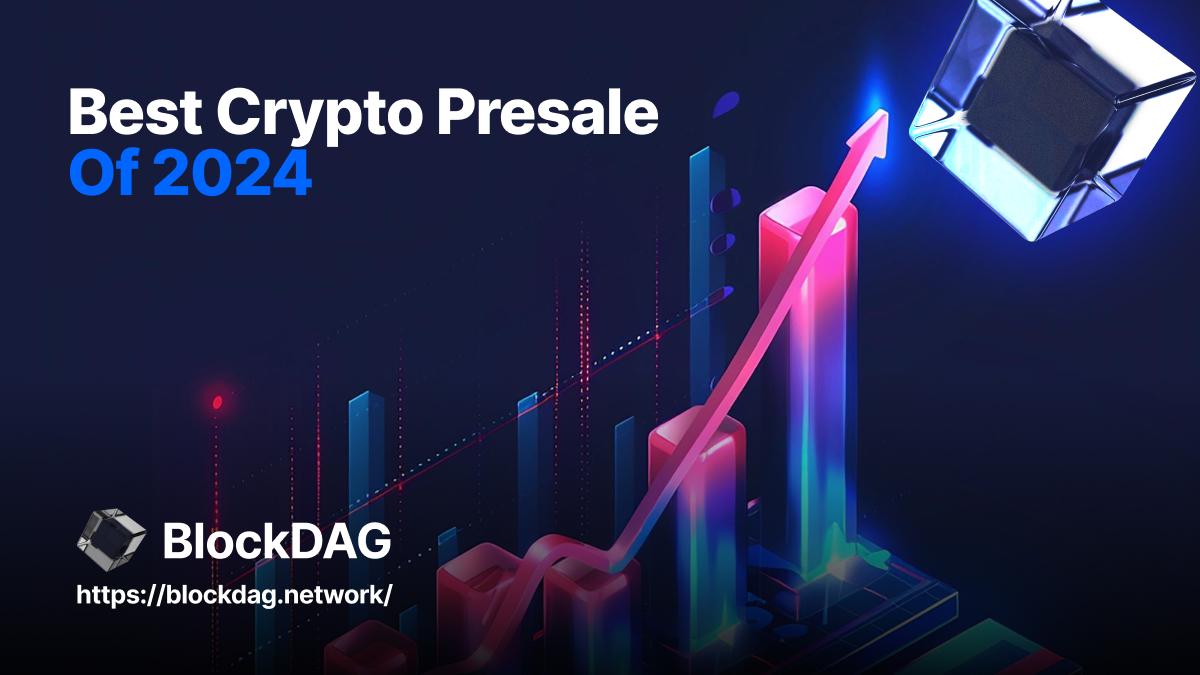 Best Crypto Presale
Of 2024

BlockDAG
https://blockdag.network/